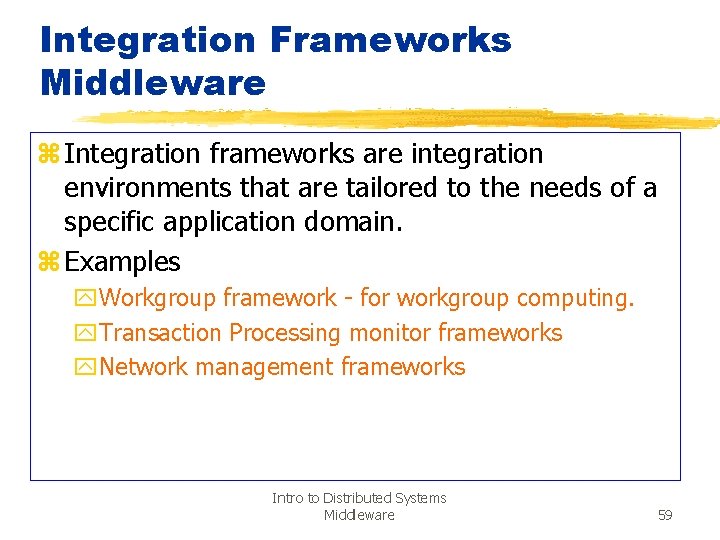 Integration Frameworks Middleware

Integration frameworks are integration environments that are tailored to the needs of a specific application domain.

Examples

Workgroup framework - for workgroup computing.

Transaction Processing monitor frameworks

Network management frameworks

Intro to Distributed Systems Middleware

59